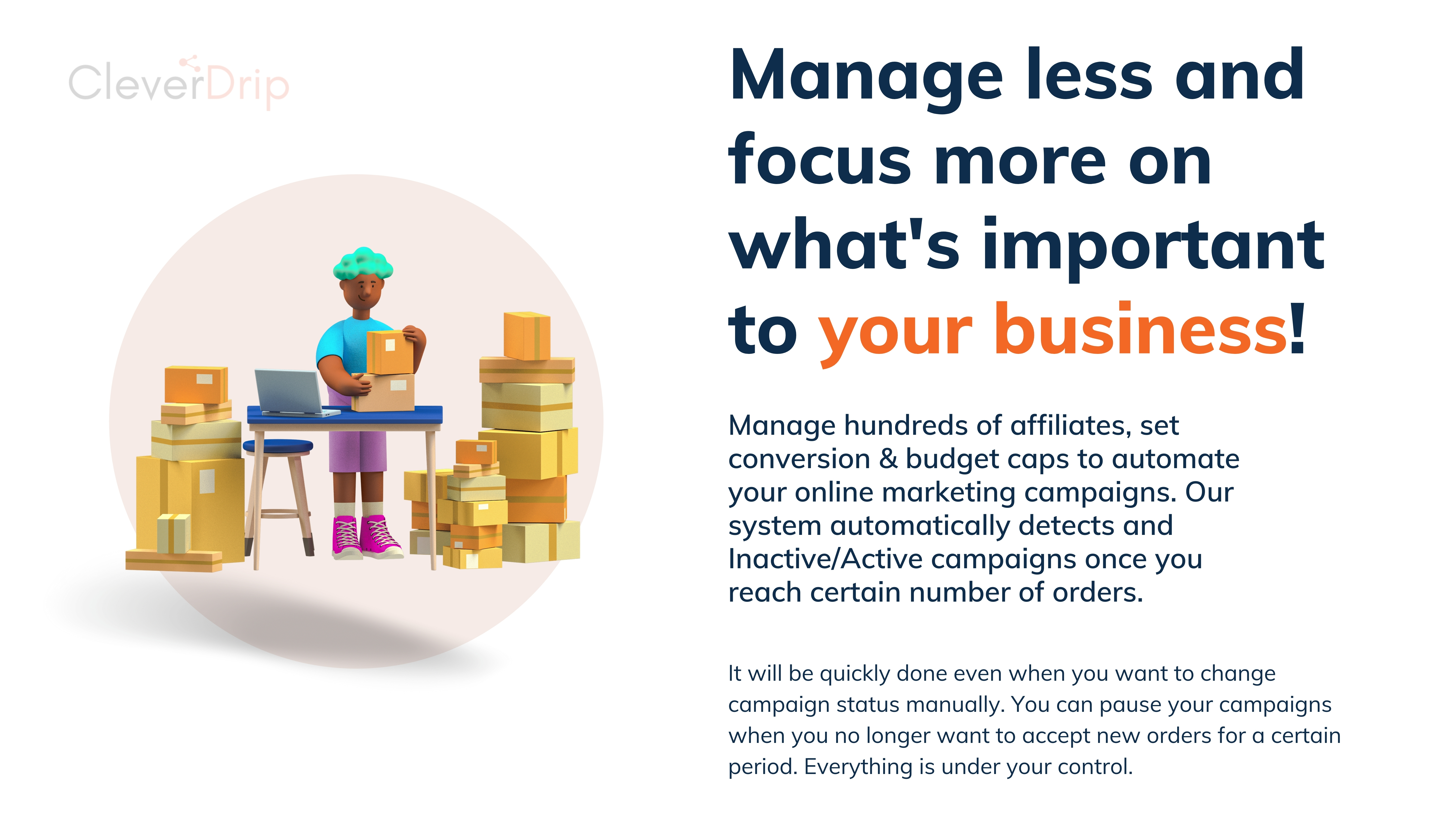 CleverDrip

Manage less and focus more on what's important to your business!

Manage hundreds of affiliates, set conversion & budget caps to automate your online marketing campaigns. Our system automatically detects and Inactive/Active campaigns once you reach certain number of orders.

It will be quickly done even when you want to change campaign status manually. You can pause your campaigns when you no longer want to accept new orders for a certain period. Everything is under your control.